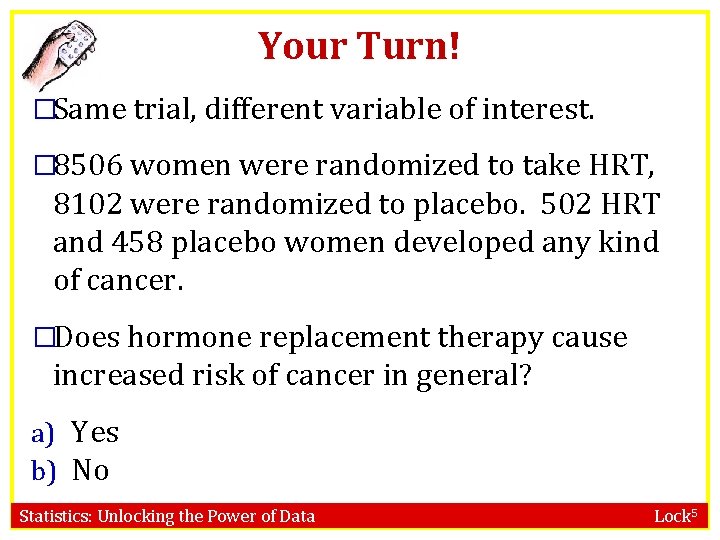 Your Turn!

□Same trial, different variable of interest.

□8506 women were randomized to take HRT, 8102 were randomized to placebo. 502 HRT and 458 placebo women developed any kind of cancer.

□Does hormone replacement therapy cause increased risk of cancer in general?

a) Yes
b) No

Statistics: Unlocking the Power of Data

Lock$^5$